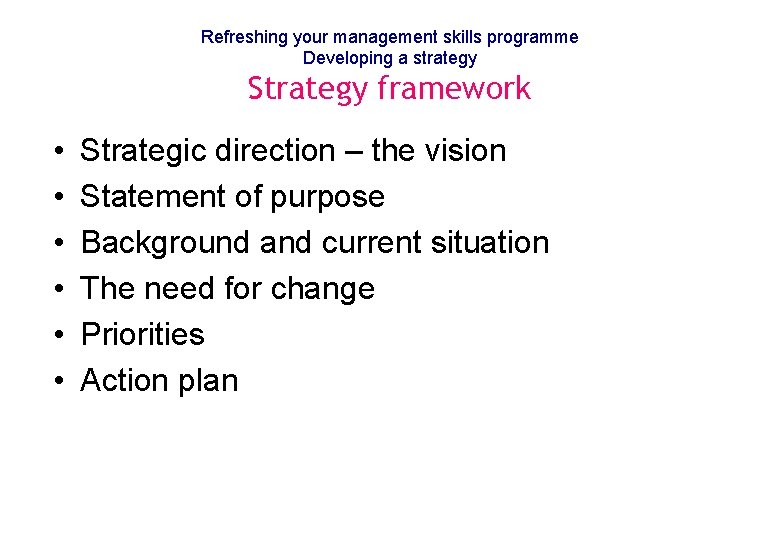 Refreshing your management skills programme
Developing a strategy
Strategy framework

• Strategic direction – the vision
• Statement of purpose
• Background and current situation
• The need for change
• Priorities
• Action plan